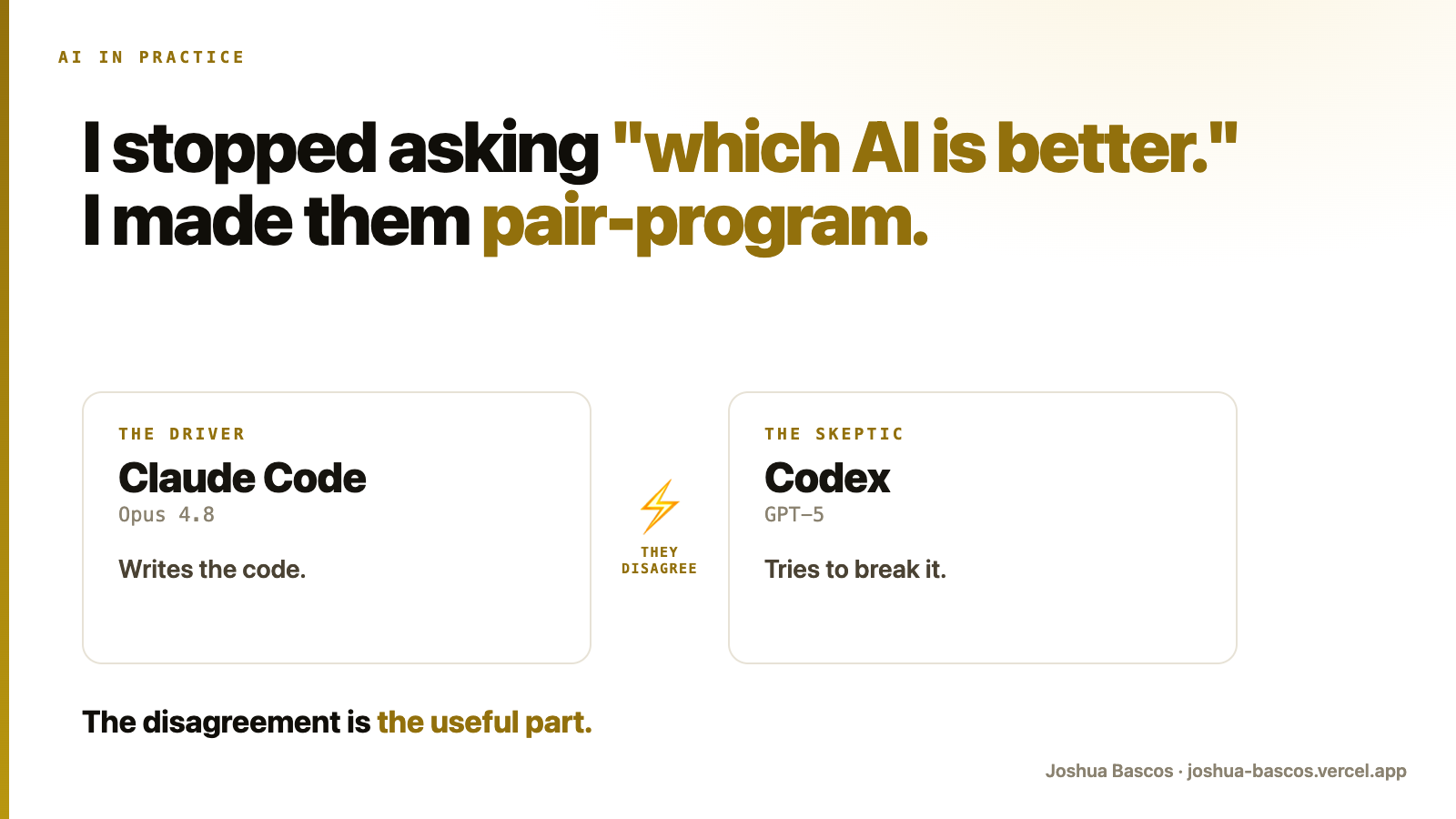 AI IN PRACTICE

I stopped asking "which AI is better." I made them pair-program.

THE DRIVER
Claude Code
Opus 4.8

Writes the code.

THEY DISAGREE

THE SKEPTIC
Codex
GPT-5

Tries to break it.

The disagreement is the useful part.

Joshua Bascos · joshua-bascos.vercel.app